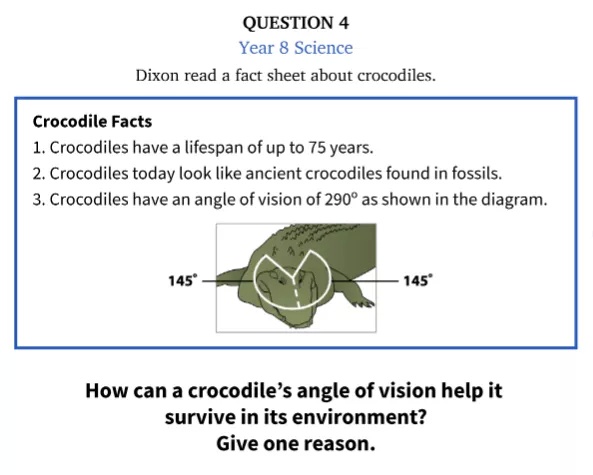 QUESTION 4
Year 8 Science
Dixon read a fact sheet about crocodiles.

Crocodile Facts
1. Crocodiles have a lifespan of up to 75 years.
2. Crocodiles today look like ancient crocodiles found in fossils.
3. Crocodiles have an angle of vision of $290^\circ$ as shown in the diagram.

$145^\circ$
$145^\circ$

How can a crocodile's angle of vision help it survive in its environment?
Give one reason.